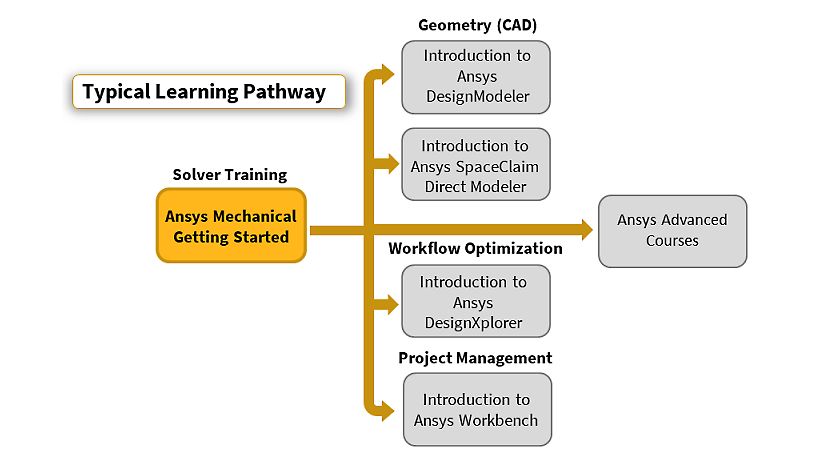 Typical Learning Pathway

Solver Training

Ansys Mechanical Getting Started

Geometry (CAD)

Introduction to Ansys DesignModeler

Introduction to Ansys SpaceClaim Direct Modeler

Workflow Optimization

Introduction to Ansys DesignXplorer

Project Management

Introduction to Ansys Workbench

Ansys Advanced Courses